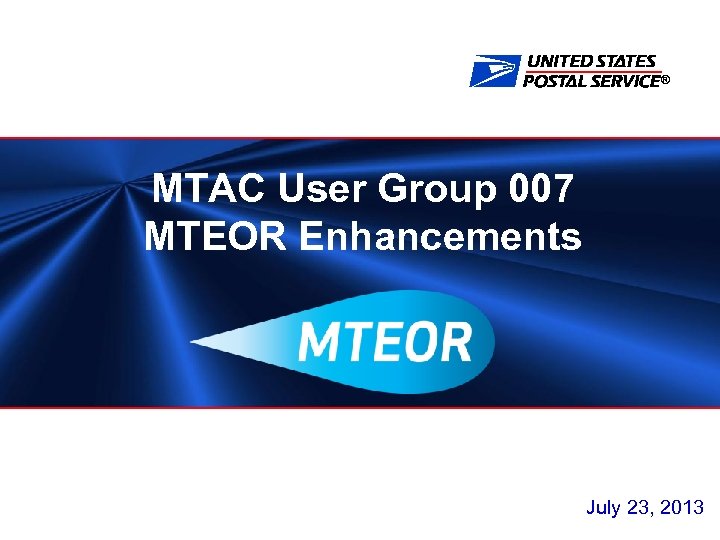 UNITED STATES
POSTAL SERVICE®

MTAC User Group 007
MTEOR Enhancements

MTEOR

July 23, 2013